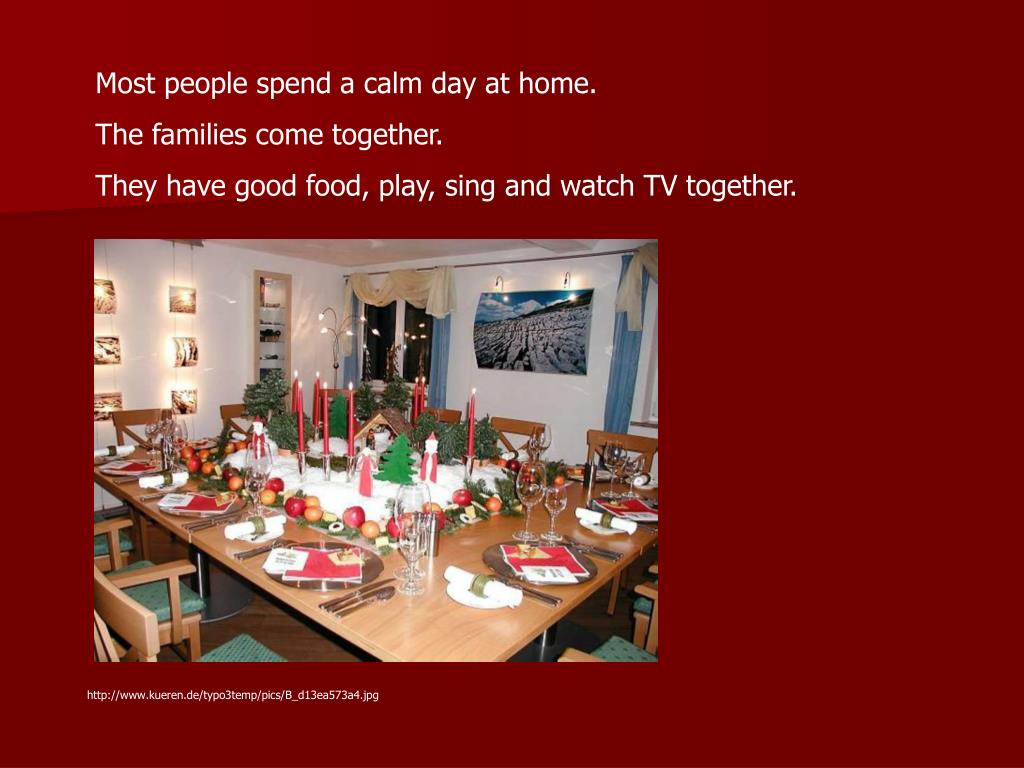 Most people spend a calm day at home.

The families come together.

They have good food, play, sing and watch TV together.

http://www.kueren.de/typo3temp/pics/B_d13ea573a4.jpg